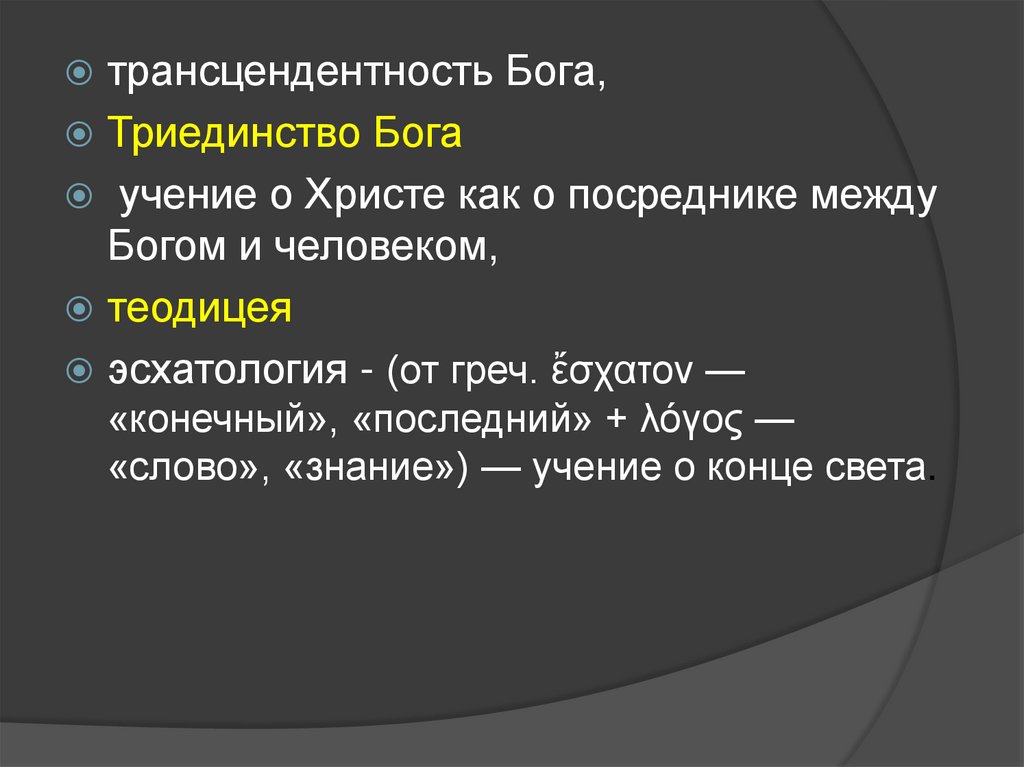 трансцендентность Бога,

Триединство Бога

учение о Христе как о посреднике между Богом и человеком,

теодицея

эсхатология - (от греч. ἔσχατον — «конечный», «последний» + λόγος — «слово», «знание») — учение о конце света.